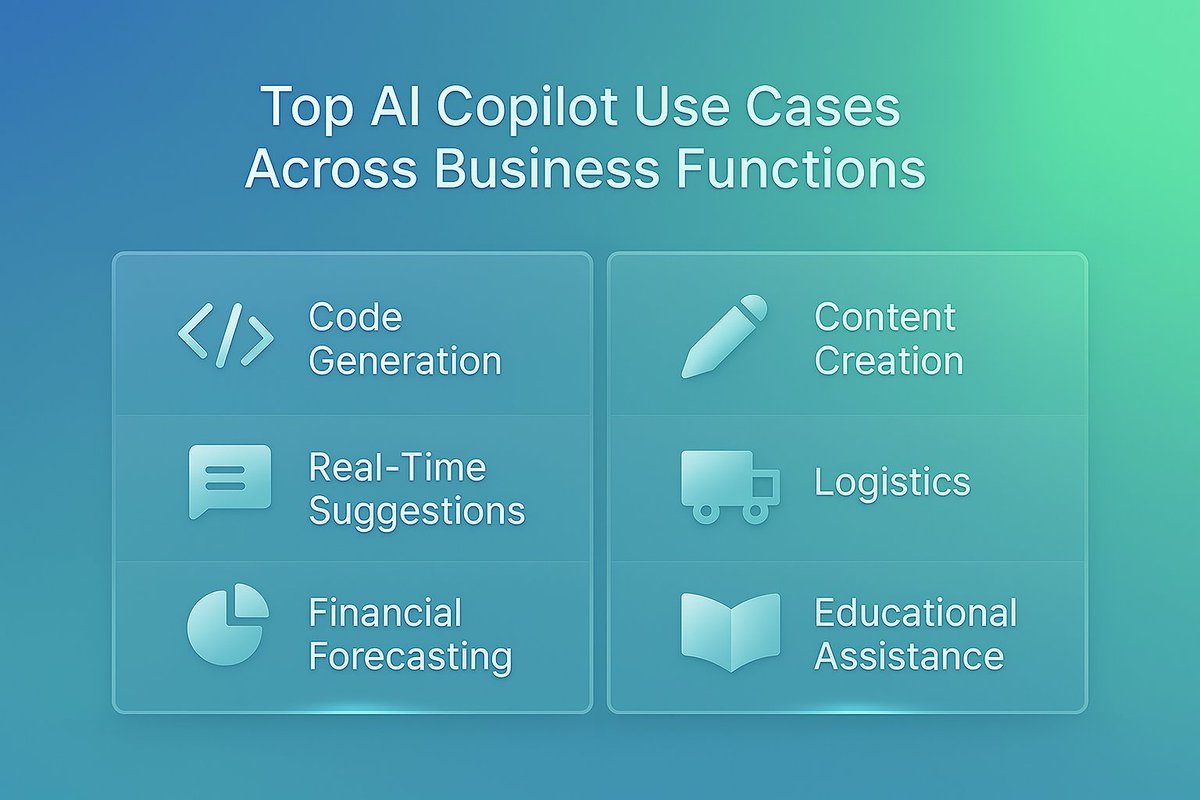 Top AI Copilot Use Cases Across Business Functions

Code Generation

Real-Time Suggestions

Financial Forecasting

Content Creation

Logistics

Educational Assistance